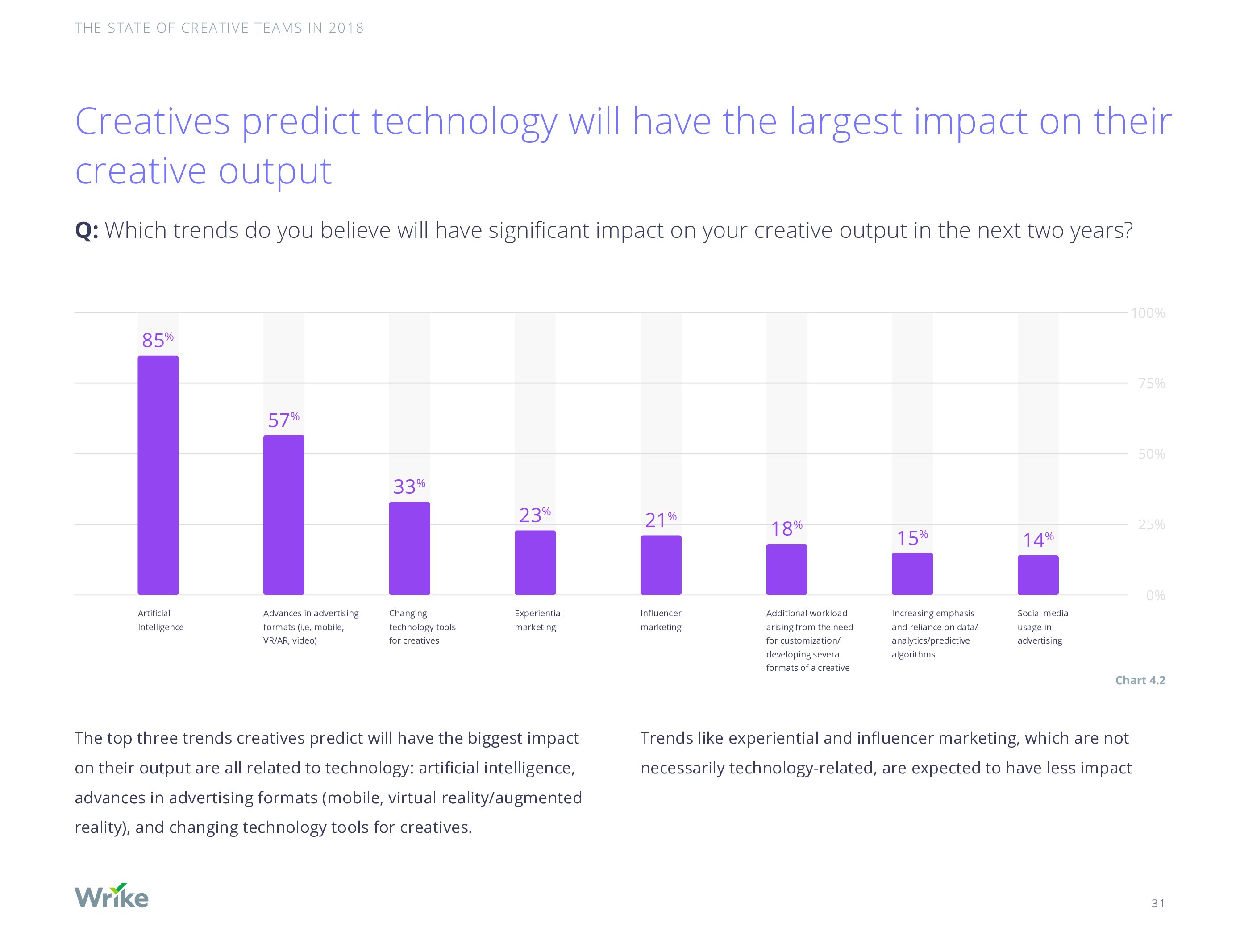 THE STATE OF CREATIVE TEAMS IN 2018

Creatives predict technology will have the largest impact on their creative output

Q: Which trends do you believe will have significant impact on your creative output in the next two years?

100%
75%
50%
25%
0%

85%
57%
33%
23%
21%
18%
15%
14%

Artificial Intelligence

Advances in advertising formats (i.e. mobile, VR/AR, video)

Changing technology tools for creatives

Experiential marketing

Influencer marketing

Additional workload arising from the need for customization/ developing several formats of a creative

Increasing emphasis and reliance on data/ analytics/predictive algorithms

Social media usage in advertising

Chart 4.2

The top three trends creatives predict will have the biggest impact on their output are all related to technology: artificial intelligence, advances in advertising formats (mobile, virtual reality/augmented reality), and changing technology tools for creatives.

Trends like experiential and influencer marketing, which are not necessarily technology-related, are expected to have less impact

Wrike

31